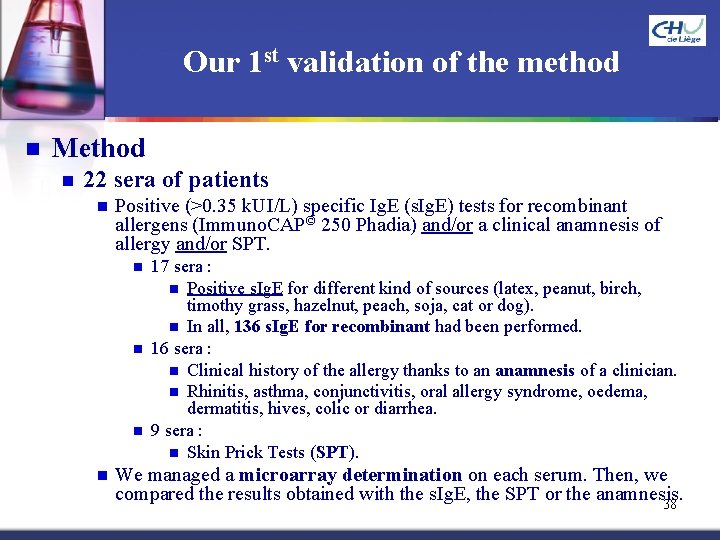 CHU de Liège

Our 1$^{st}$ validation of the method

Method

22 sera of patients

Positive (>0.35 kUI/L) specific IgE (sIgE) tests for recombinant allergens (ImmunoCAP© 250 Phadia) and/or a clinical anamnesis of allergy and/or SPT.

17 sera :

Positive sIgE for different kind of sources (latex, peanut, birch, timothy grass, hazelnut, peach, soja, cat or dog).

In all, 136 sIgE for recombinant had been performed.

16 sera :

Clinical history of the allergy thanks to an anamnesis of a clinician.

Rhinitis, asthma, conjunctivitis, oral allergy syndrome, oedema, dermatitis, hives, colic or diarrhea.

9 sera :

Skin Prick Tests (SPT).

We managed a microarray determination on each serum. Then, we compared the results obtained with the sIgE, the SPT or the anamnesis.

38